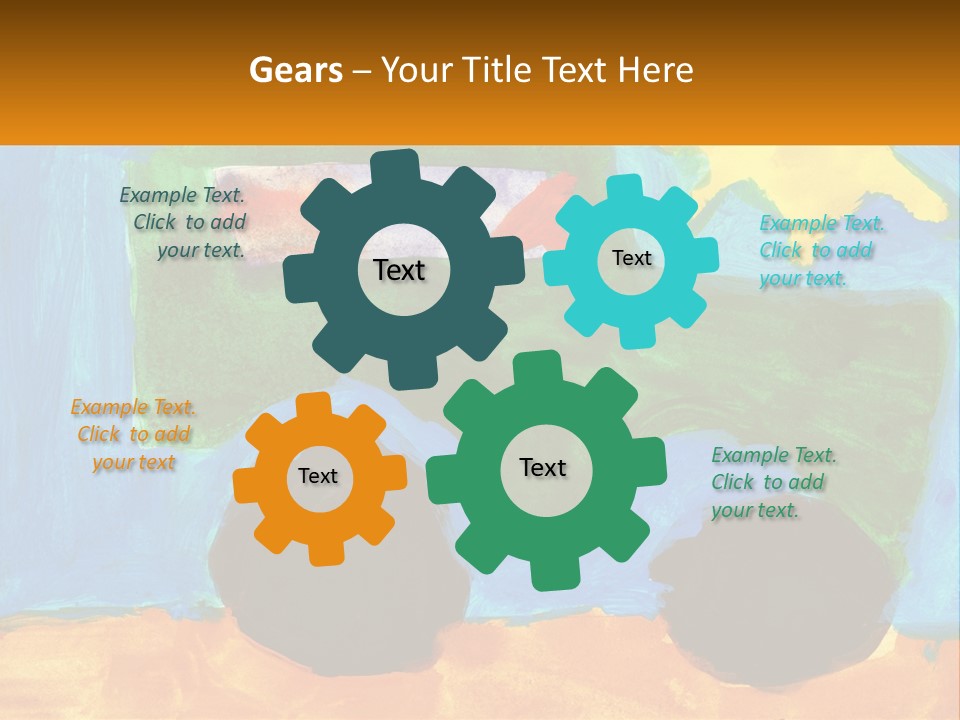 Gears – Your Title Text Here

Example Text. Click to add your text.

Text

Text

Example Text. Click to add your text.

Example Text. Click to add your text

Text

Text

Example Text. Click to add your text.